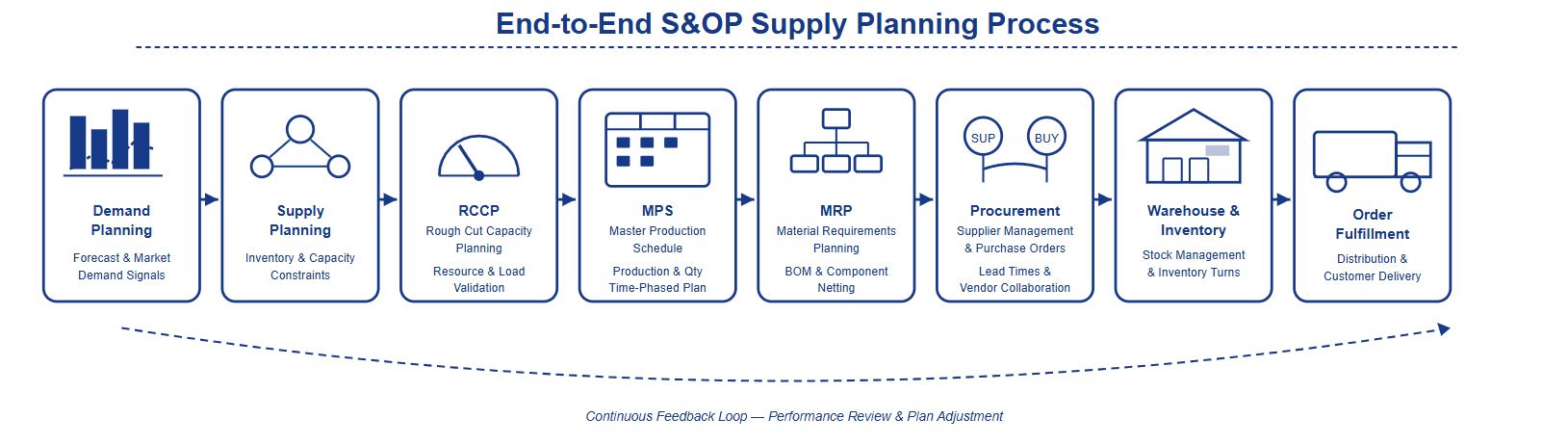 End-to-End S&OP Supply Planning Process

Demand Planning
Forecast & Market Demand Signals

Supply Planning
Inventory & Capacity Constraints

RCCP
Rough Cut Capacity Planning
Resource & Load Validation

MPS
Master Production Schedule
Production & Qty Time-Phased Plan

MRP
Material Requirements Planning
BOM & Component Netting

SUP
BUY
Procurement
Supplier Management & Purchase Orders
Lead Times & Vendor Collaboration

Warehouse & Inventory
Stock Management & Inventory Turns

Order Fulfillment
Distribution & Customer Delivery

Continuous Feedback Loop — Performance Review & Plan Adjustment